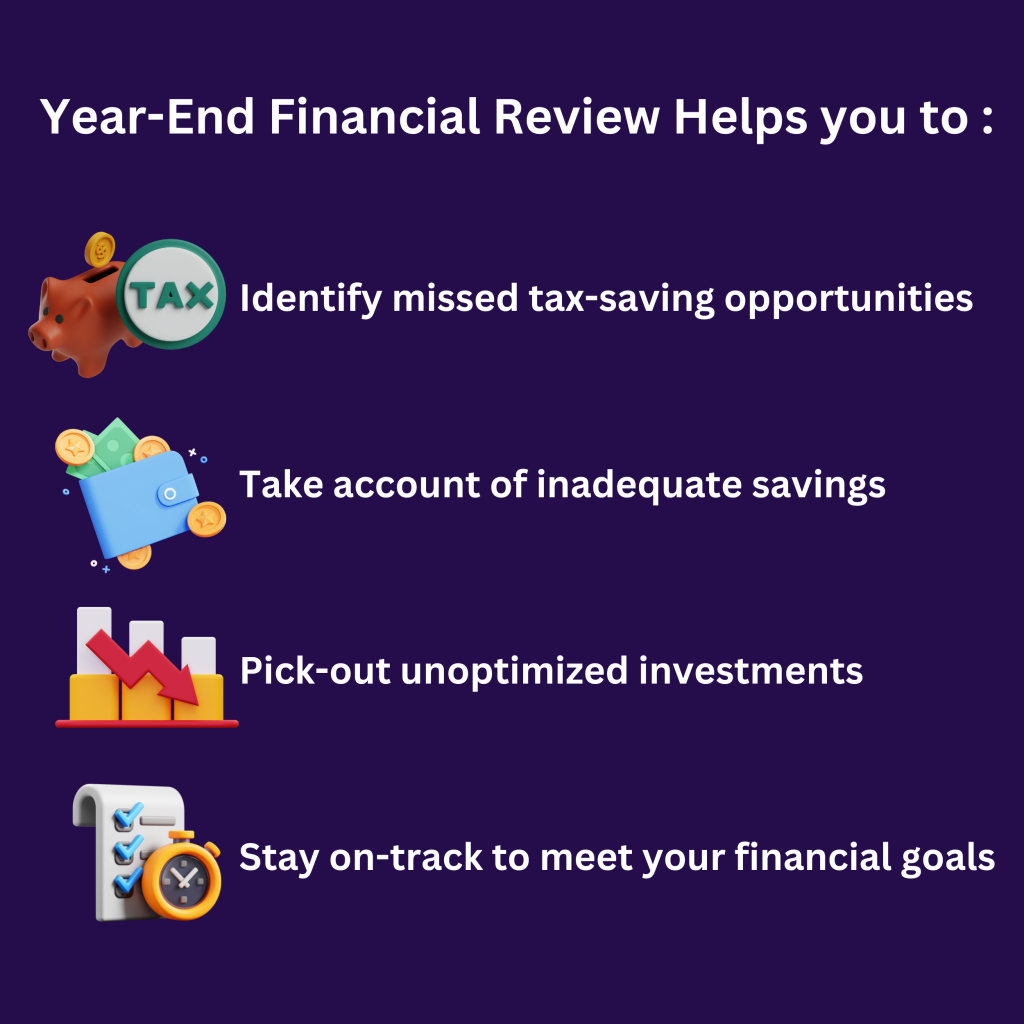 Year-End Financial Review Helps you to :

TAX

Identify missed tax-saving opportunities

Take account of inadequate savings

Pick-out unoptimized investments

Stay on-track to meet your financial goals